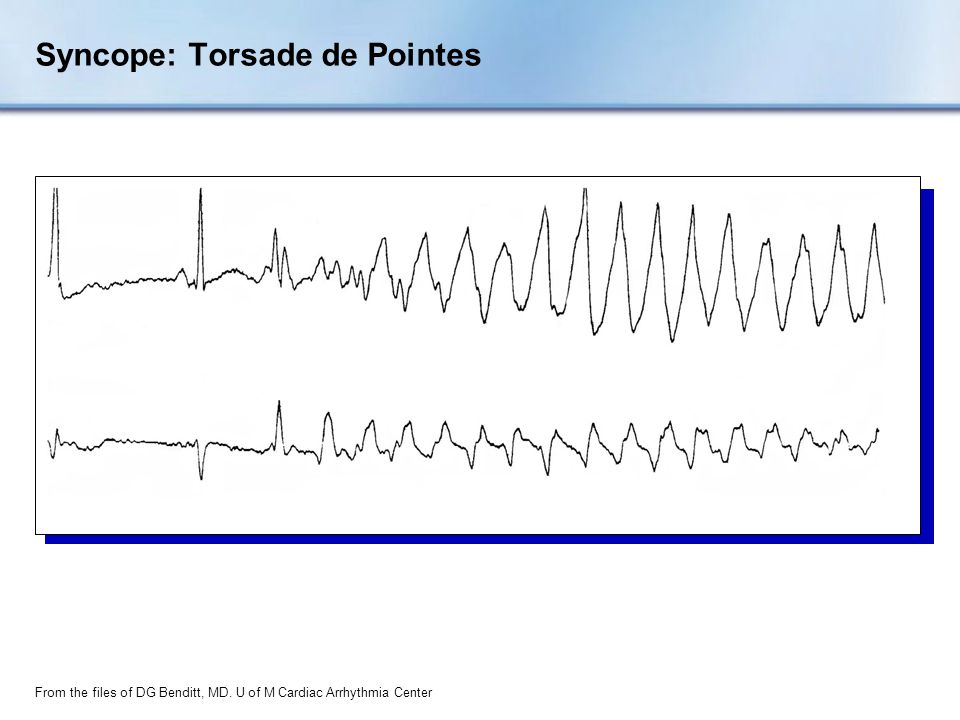 Syncope: Torsade de Pointes

From the files of DG Benditt, MD. U of M Cardiac Arrhythmia Center